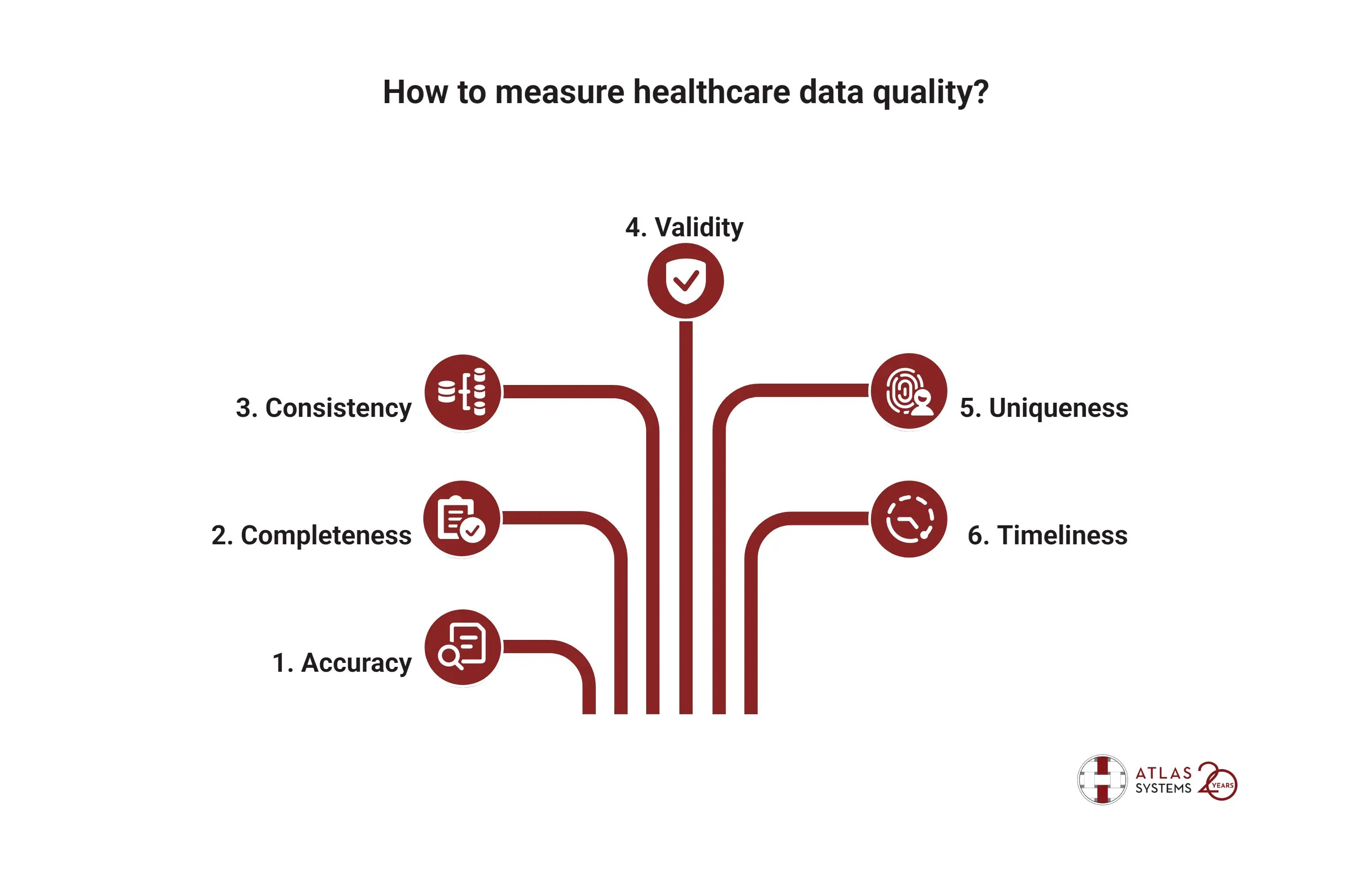 How to measure healthcare data quality?

4. Validity

3. Consistency

5. Uniqueness

2. Completeness

6. Timeliness

1. Accuracy

ATLAS SYSTEMS 20 YEARS